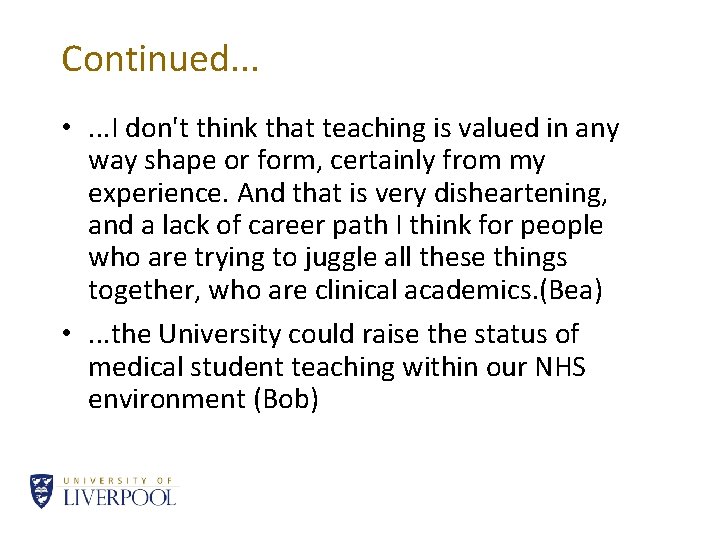 Continued...

• ...I don't think that teaching is valued in any way shape or form, certainly from my experience. And that is very disheartening, and a lack of career path I think for people who are trying to juggle all these things together, who are clinical academics.(Bea)

• ...the University could raise the status of medical student teaching within our NHS environment (Bob)

UNIVERSITY OF LIVERPOOL